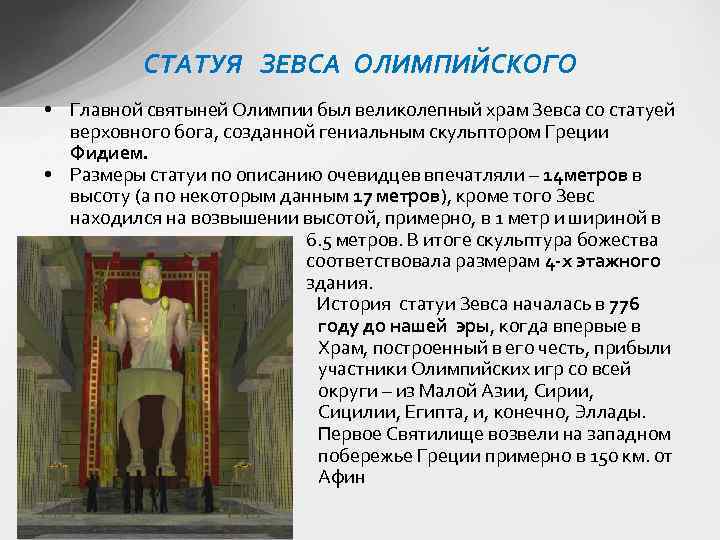 СТАТУЯ ЗЕВСА ОЛИМПИЙСКОГО

• Главной святыней Олимпии был великолепный храм Зевса со статуей верховного бога, созданной гениальным скульптором Греции Фидием.
• Размеры статуи по описанию очевидцев впечатляли – 14метров в высоту (а по некоторым данным 17 метров), кроме того Зевс находился на возвышении высотой, примерно, в 1 метр и шириной в 6.5 метров. В итоге скульптура божества соответствовала размерам 4-х этажного здания.

История статуи Зевса началась в 776 году до нашей эры, когда впервые в Храм, построенный в его честь, прибыли участники Олимпийских игр со всей округи – из Малой Азии, Сирии, Сицилии, Египта, и, конечно, Эллады. Первое Святилище возвели на западном побережье Греции примерно в 150 км. от Афин